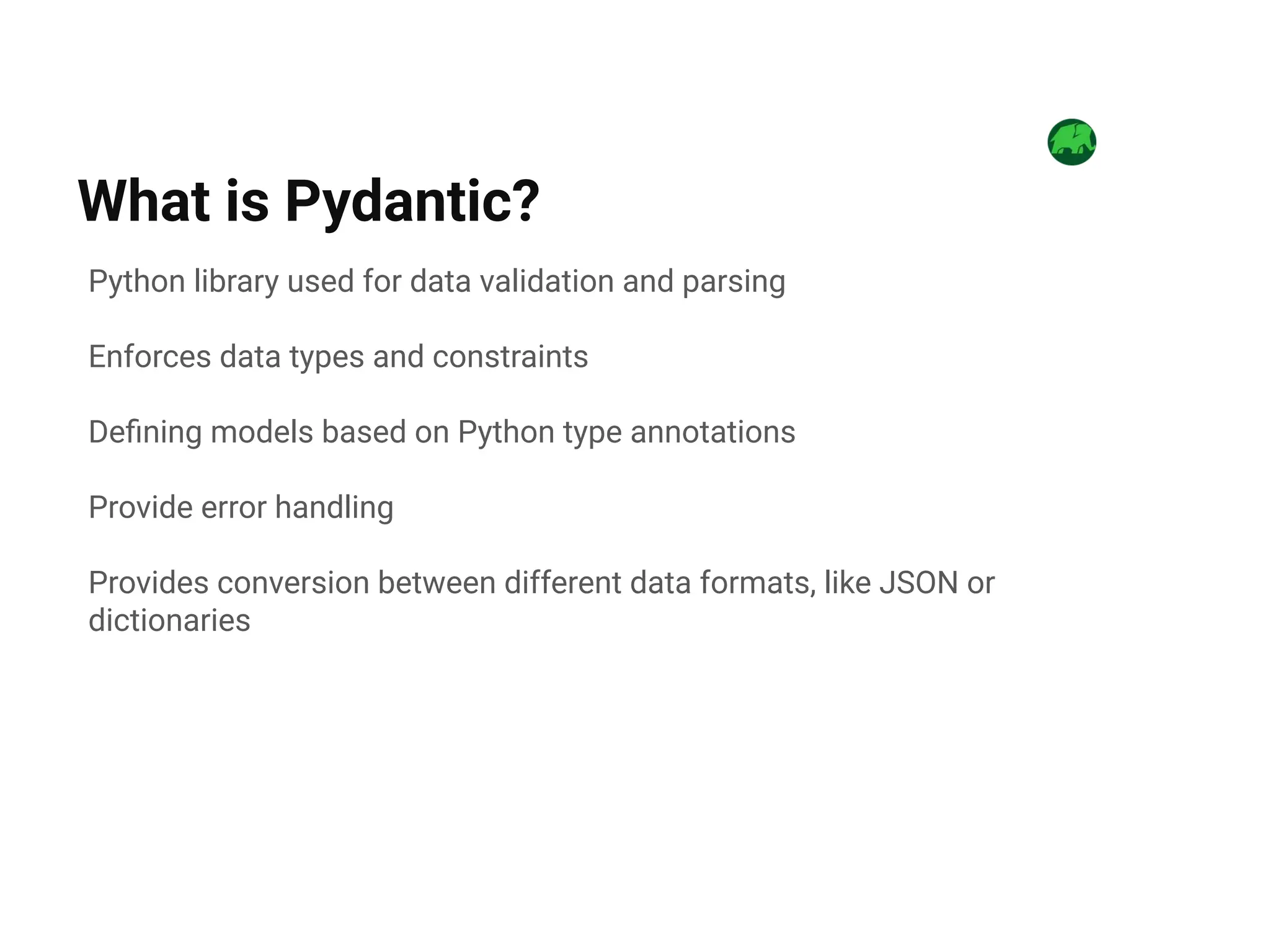 What is Pydantic?

Python library used for data validation and parsing

Enforces data types and constraints

Defining models based on Python type annotations

Provide error handling

Provides conversion between different data formats, like JSON or dictionaries